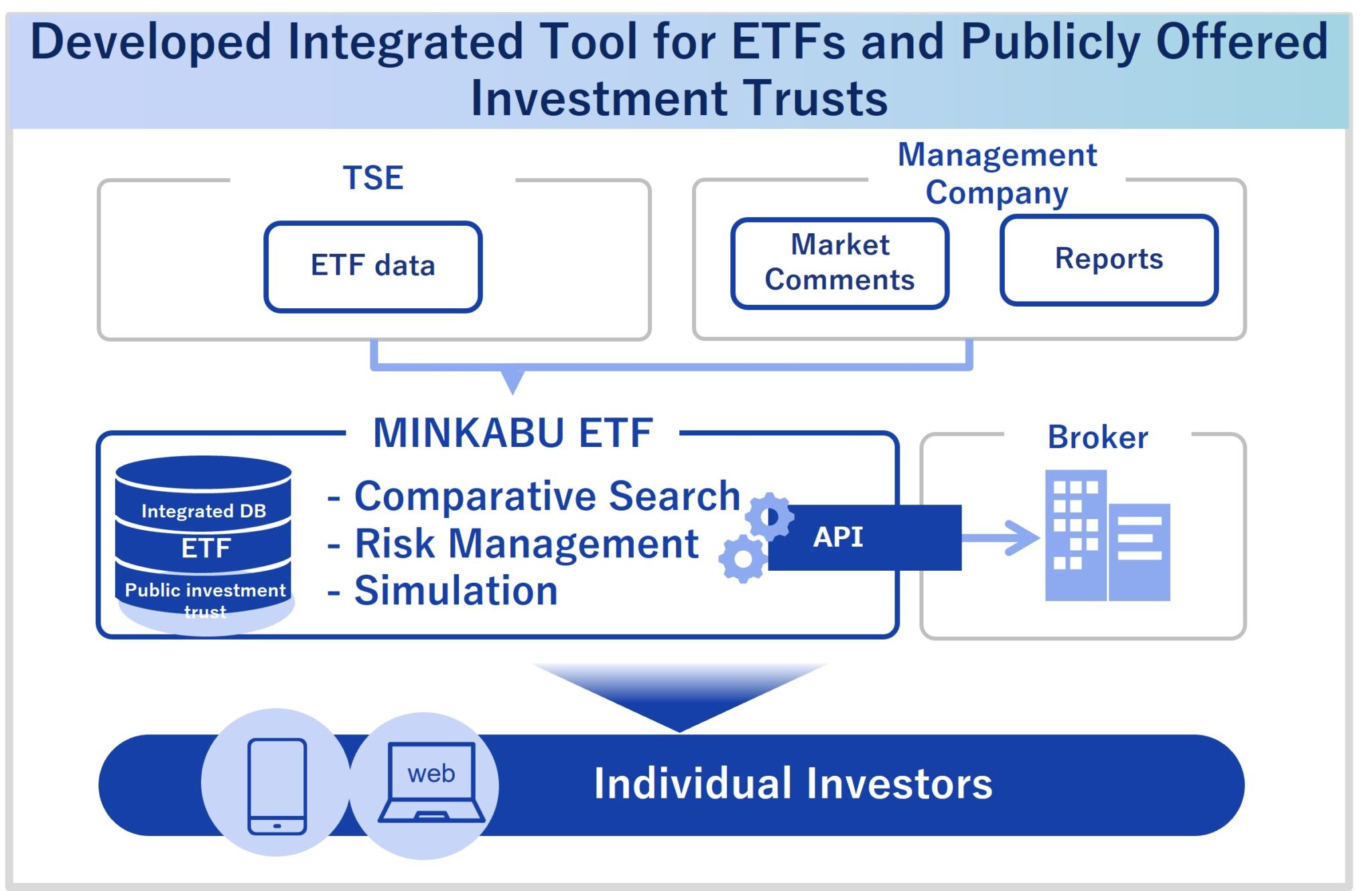 Developed Integrated Tool for ETFs and Publicly Offered Investment Trusts

TSE

ETF data

Management Company

Market Comments

Reports

MINKABU ETF

Integrated DB

ETF

Public investment trust

- Comparative Search
- Risk Management
- Simulation

API

Broker

web

Individual Investors